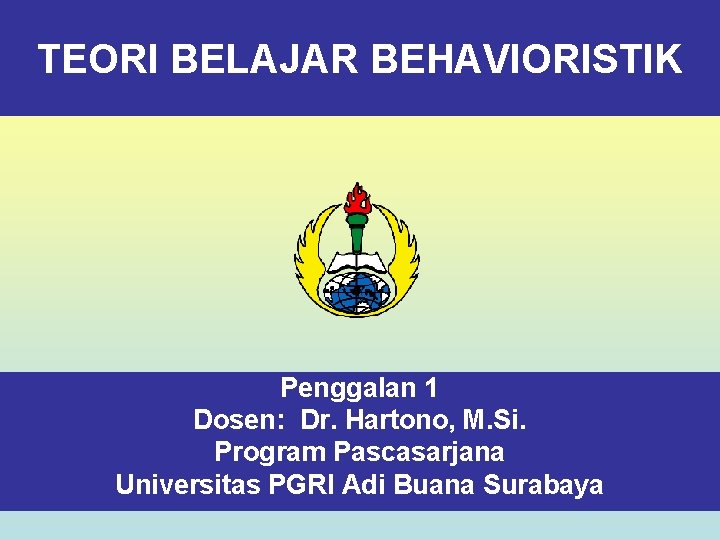 TEORI BELAJAR BEHAVIORISTIK

Penggalan 1
Dosen: Dr. Hartono, M.Si.
Program Pascasarjana
Universitas PGRI Adi Buana Surabaya